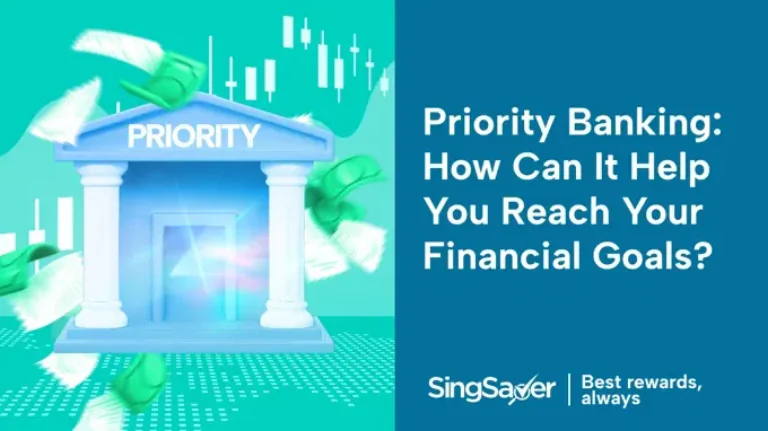 PRIORITY

Priority Banking: How Can It Help You Reach Your Financial Goals?

SingSaver | Best rewards, always